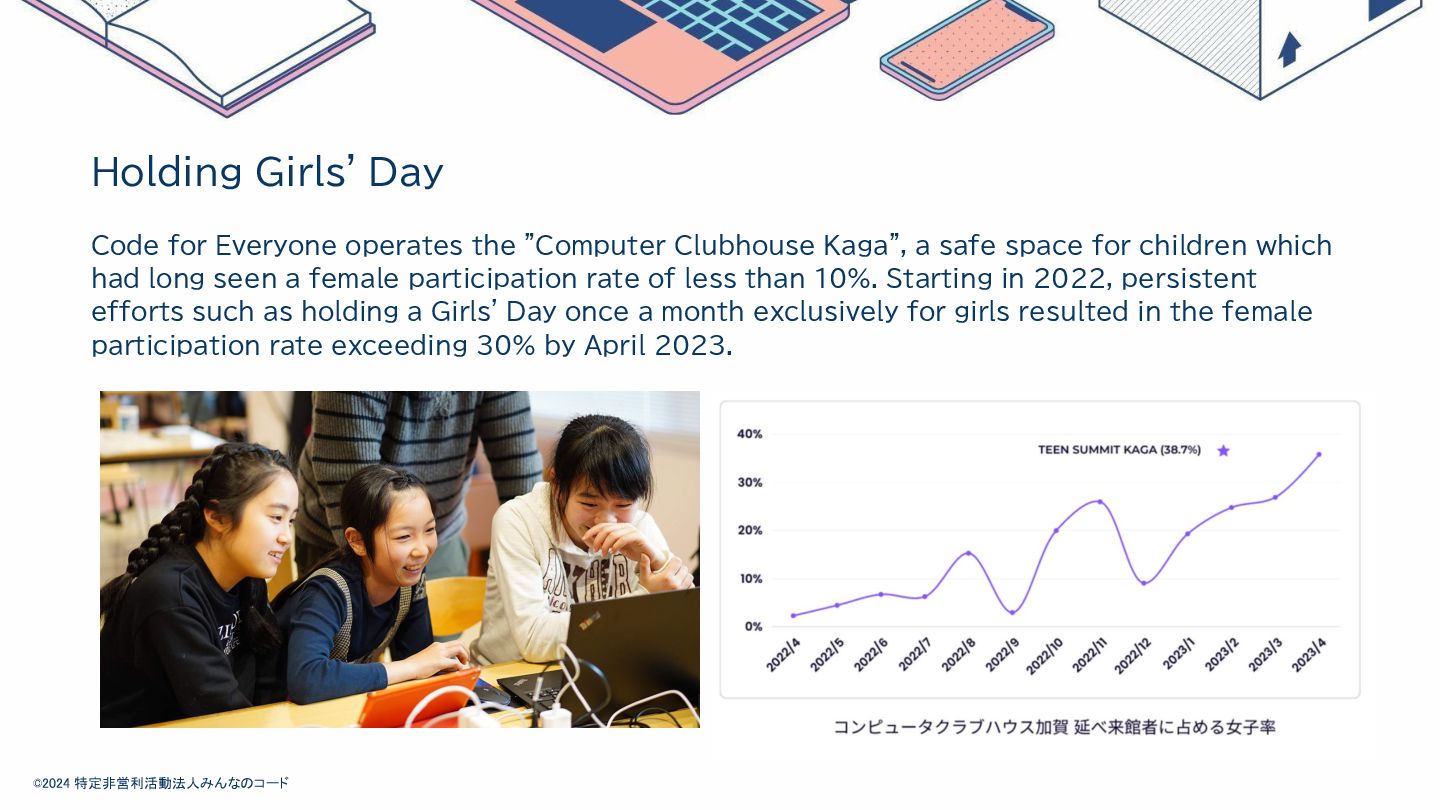 Holding Girls' Day

Code for Everyone operates the "Computer Clubhouse Kaga", a safe space for children which had long seen a female participation rate of less than 10%. Starting in 2022, persistent efforts such as holding a Girls' Day once a month exclusively for girls resulted in the female participation rate exceeding 30% by April 2023.

40%
30%
20%
10%
0%
TEEN SUMMIT KAGA (38.7%)
2022/4 2022/5 2022/6 2022/7 2022/8 2022/9 2022/10 2022/11 2022/12 2023/1 2023/2 2023/3 2023/4

コンピュータクラブハウス加賀 延べ来館者に占める女子率

©2024 特定非営利活動法人みんなのコード